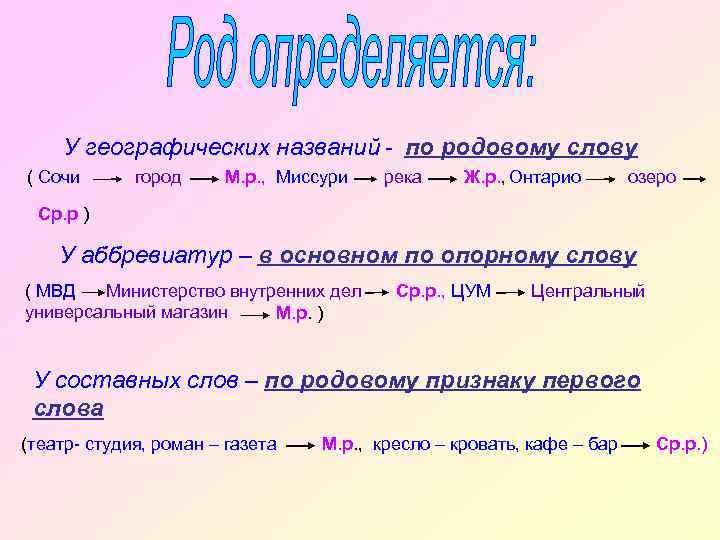 Род определяется:

У географических названий - по родовому слову
( Сочи → город → М.р., Миссури → река → Ж.р., Онтарио → озеро → Ср.р )

У аббревиатур – в основном по опорному слову
( МВД → Министерство внутренних дел → Ср.р., ЦУМ → Центральный универсальный магазин → М.р. )

У составных слов – по родовому признаку первого слова
(театр- студия, роман – газета → М.р., кресло – кровать, кафе – бар → Ср.р.)